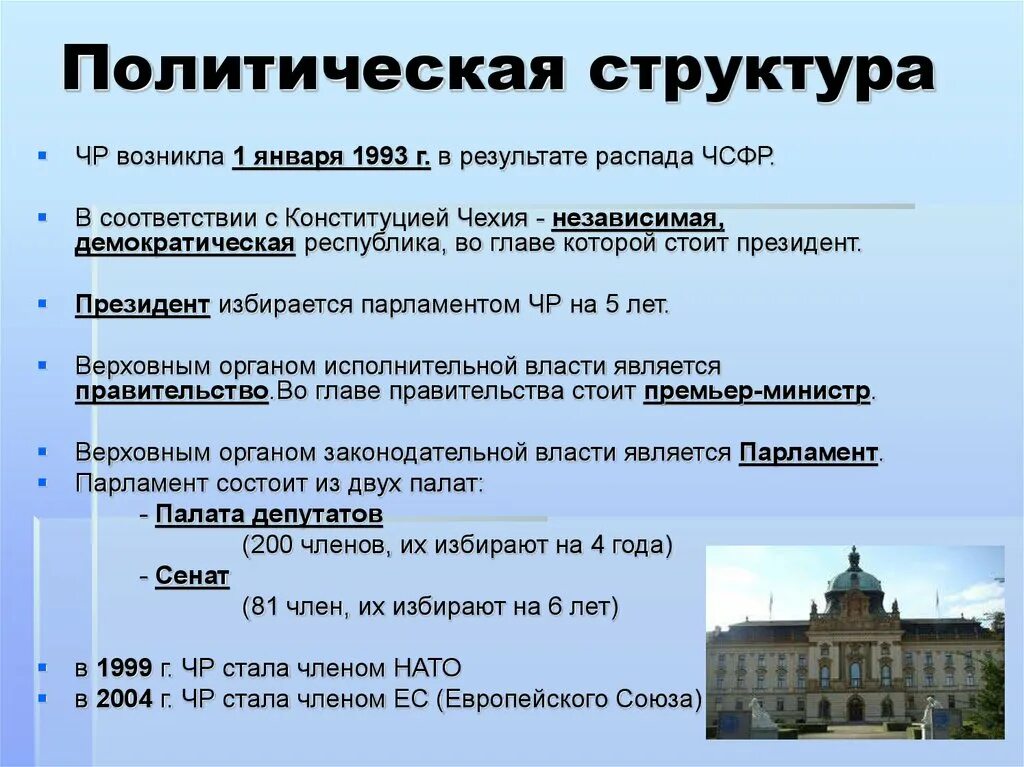 Политическая структура

ЧР возникла 1 января 1993 г. в результате распада ЧСФР.

В соответствии с Конституцией Чехия - независимая, демократическая республика, во главе которой стоит президент.

Президент избирается парламентом ЧР на 5 лет.

Верховным органом исполнительной власти является правительство.Во главе правительства стоит премьер-министр.

Верховным органом законодательной власти является Парламент.
Парламент состоит из двух палат:
- Палата депутатов
(200 членов, их избирают на 4 года)
- Сенат
(81 член, их избирают на 6 лет)

в 1999 г. ЧР стала членом НАТО
в 2004 г. ЧР стала членом ЕС (Европейского Союза)